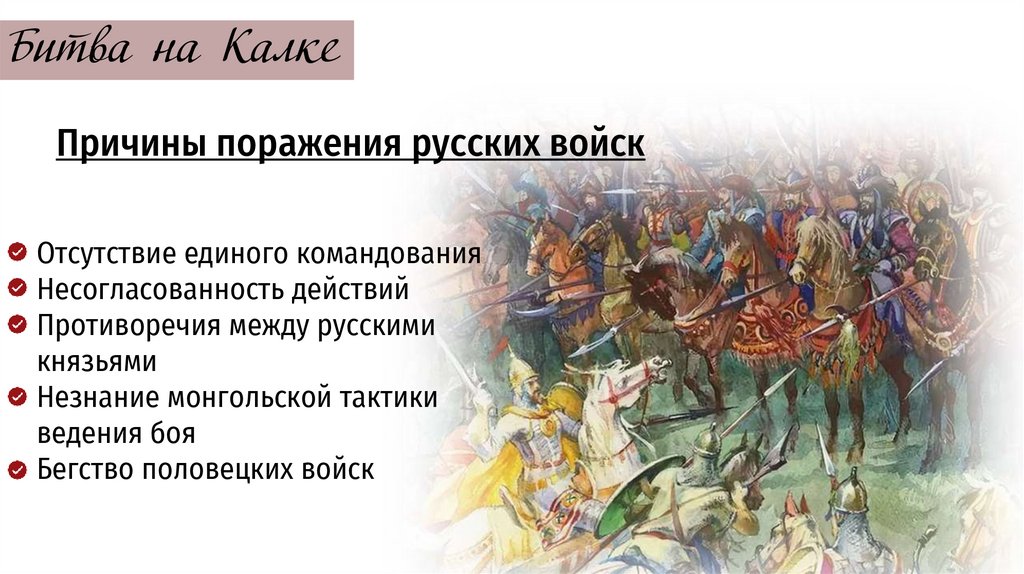 Битва на Калке

Причины поражения русских войск

Отсутствие единого командования
Несогласованность действий
Противоречия между русскими князьями
Незнание монгольской тактики ведения боя
Бегство половецких войск